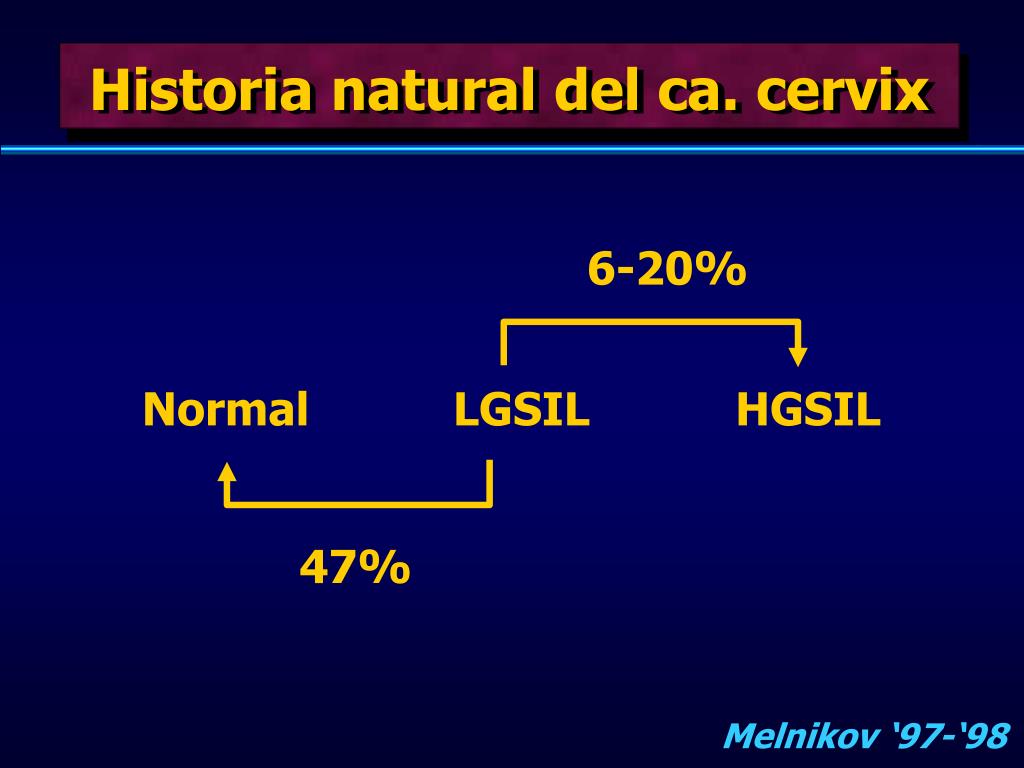 Historia natural del ca. cervix

6-20%

Normal LGSIL HGSIL

47%

Melnikov ‘97-‘98